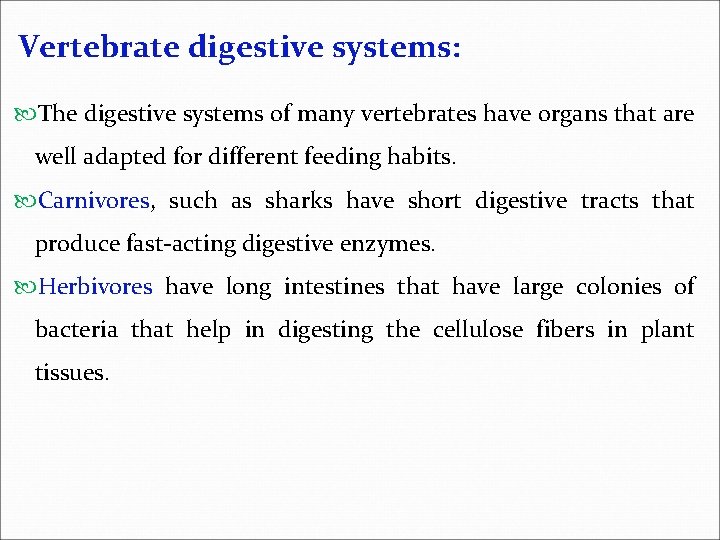 Vertebrate digestive systems:

The digestive systems of many vertebrates have organs that are well adapted for different feeding habits.

Carnivores, such as sharks have short digestive tracts that produce fast-acting digestive enzymes.

Herbivores have long intestines that have large colonies of bacteria that help in digesting the cellulose fibers in plant tissues.